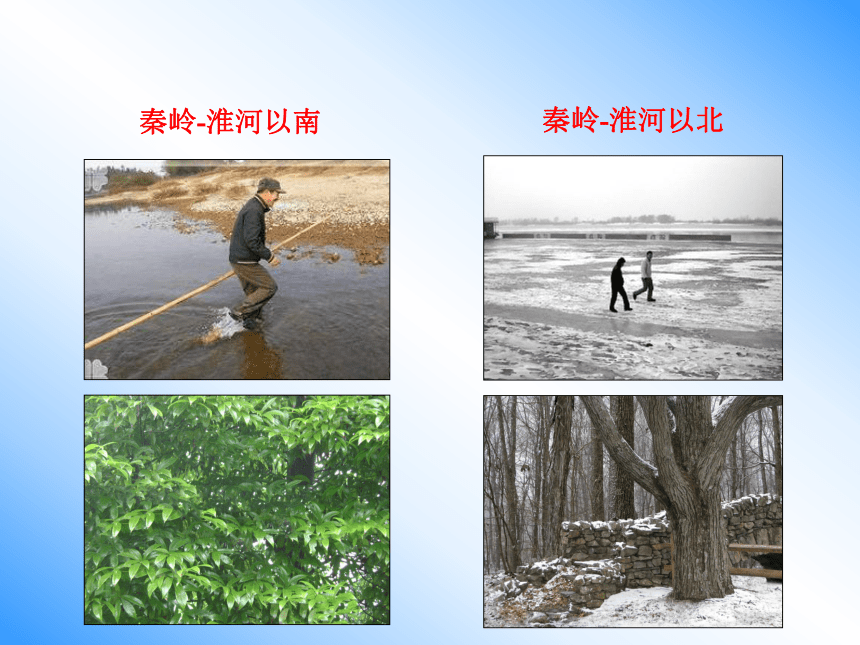 秦岭-淮河以南

秦岭-淮河以北